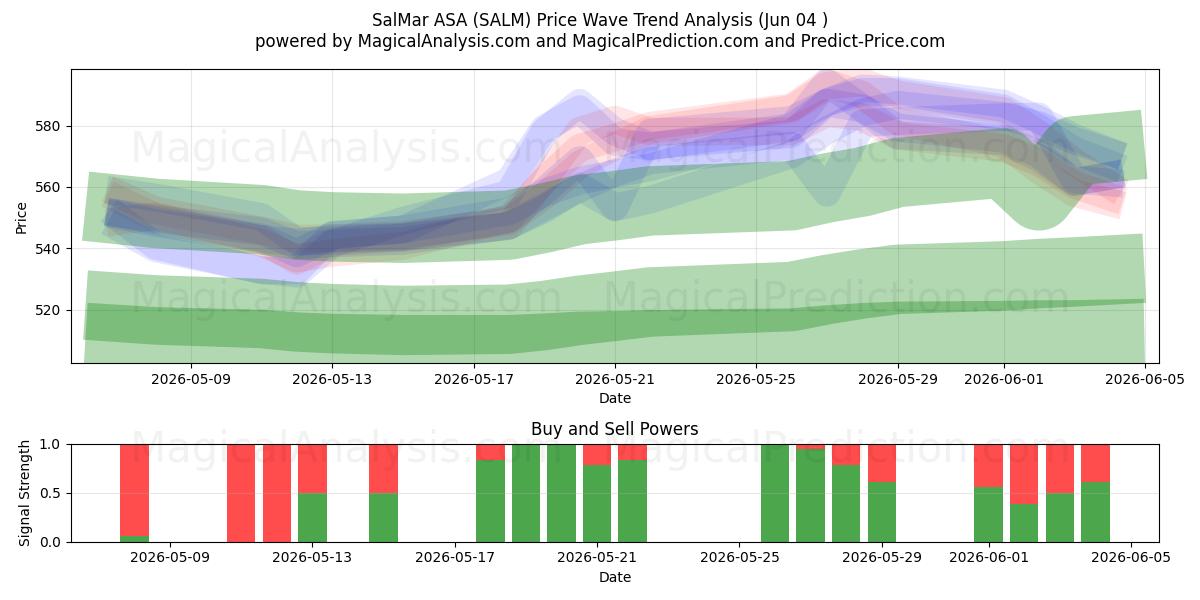 SalMar ASA (SALM) Price Wave Trend Analysis (Jun 04 )
powered by MagicalAnalysis.com and MagicalPrediction.com and Predict-Price.com

MagicalAnalysis.com MagicalPrediction.com
MagicalAnalysis.com MagicalPrediction.com

Price
580
560
540
520

2026-05-09 2026-05-13 2026-05-17 2026-05-21 2026-05-25 2026-05-29 2026-06-01 2026-06-05
Date

Buy and Sell Powers

MagicalAnalysis.com MagicalPrediction.com

Signal Strength
1.0
0.5
0.0

2026-05-09 2026-05-13 2026-05-17 2026-05-21 2026-05-25 2026-05-29 2026-06-01 2026-06-05
Date